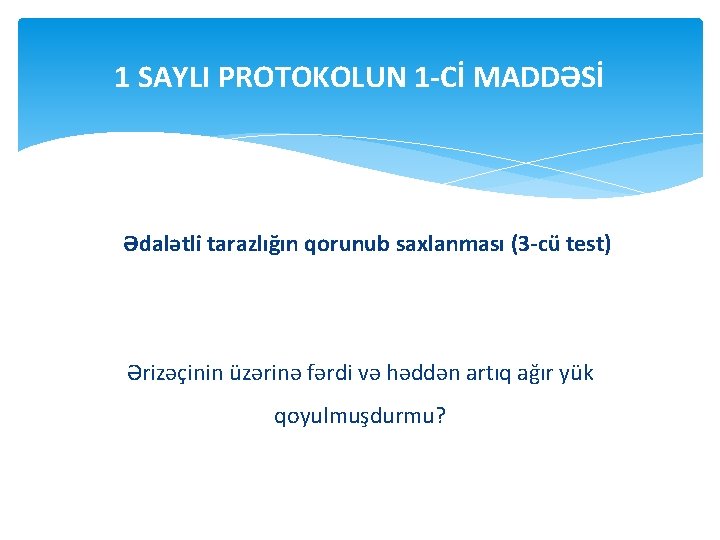 1 SAYLI PROTOKOLUN 1-Cİ MADDƏSİ

Ədalətli tarazlığın qorunub saxlanması (3-cü test)

Ərizəçinin üzərinə fərdi və həddən artıq ağır yük qoyulmuşdurmu?